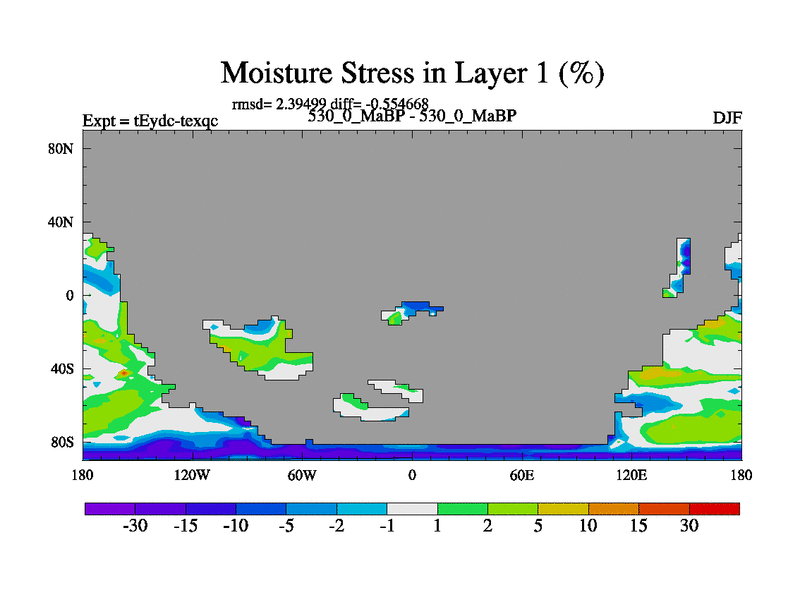 Moisture Stress in Layer 1 (%)

rmsd= 2.39499 diff= -0.554668

Expt = tEydc-texqc

530_0_MaBP - 530_0_MaBP

DJF

80N
40N
0
40S
80S

180
120W
60W
0
60E
120E
180

-30 -15 -10 -5 -2 -1 1 2 5 10 15 30